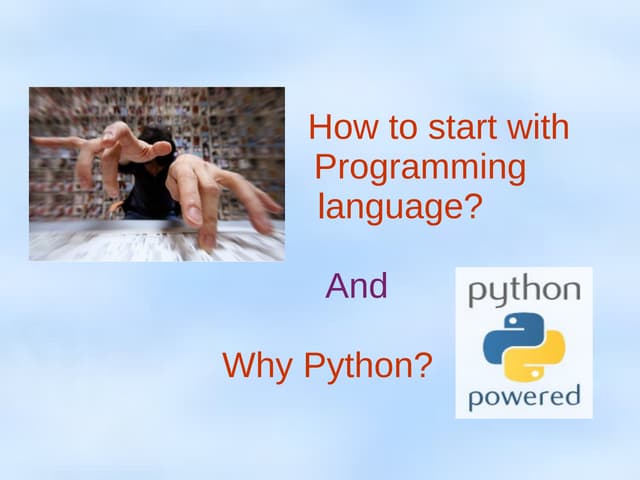 How to start with Programming language?

And

Why Python?

python
powered